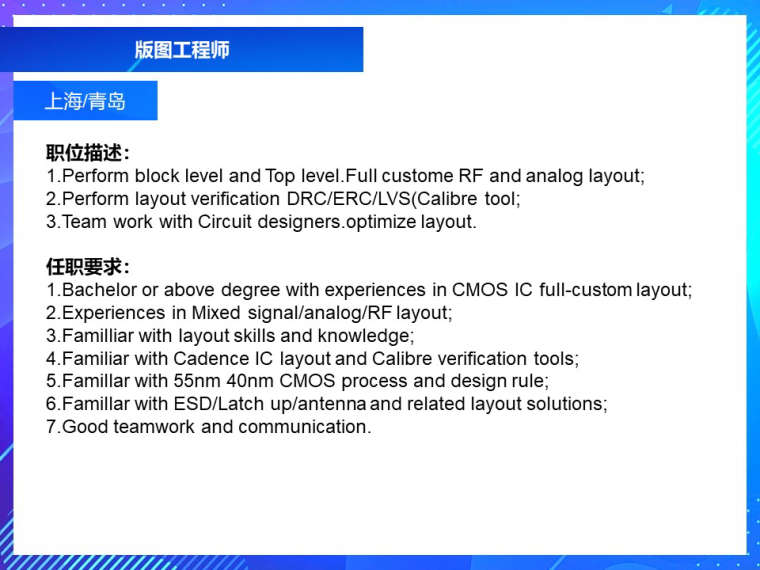 版图工程师

上海/青岛

职位描述:
1.Perform block level and Top level.Full custome RF and analog layout;
2.Perform layout verification DRC/ERC/LVS(Calibre tool;
3.Team work with Circuit designers.optimize layout.

任职要求:
1.Bachelor or above degree with experiences in CMOS IC full-custom layout;
2.Experiences in Mixed signal/analog/RF layout;
3.Familliar with layout skills and knowledge;
4.Familiar with Cadence IC layout and Calibre verification tools;
5.Famillar with 55nm 40nm CMOS process and design rule;
6.Famillar with ESD/Latch up/antenna and related layout solutions;
7.Good teamwork and communication.